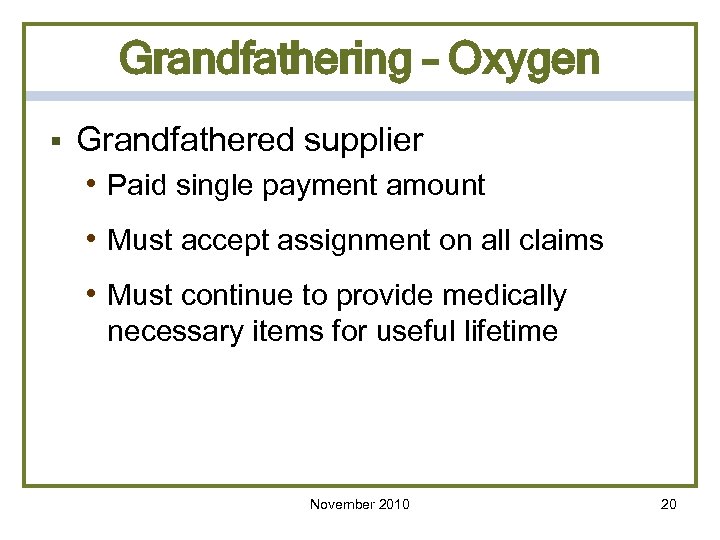 Grandfathering – Oxygen

▪ Grandfathered supplier

• Paid single payment amount

• Must accept assignment on all claims

• Must continue to provide medically necessary items for useful lifetime

November 2010

20